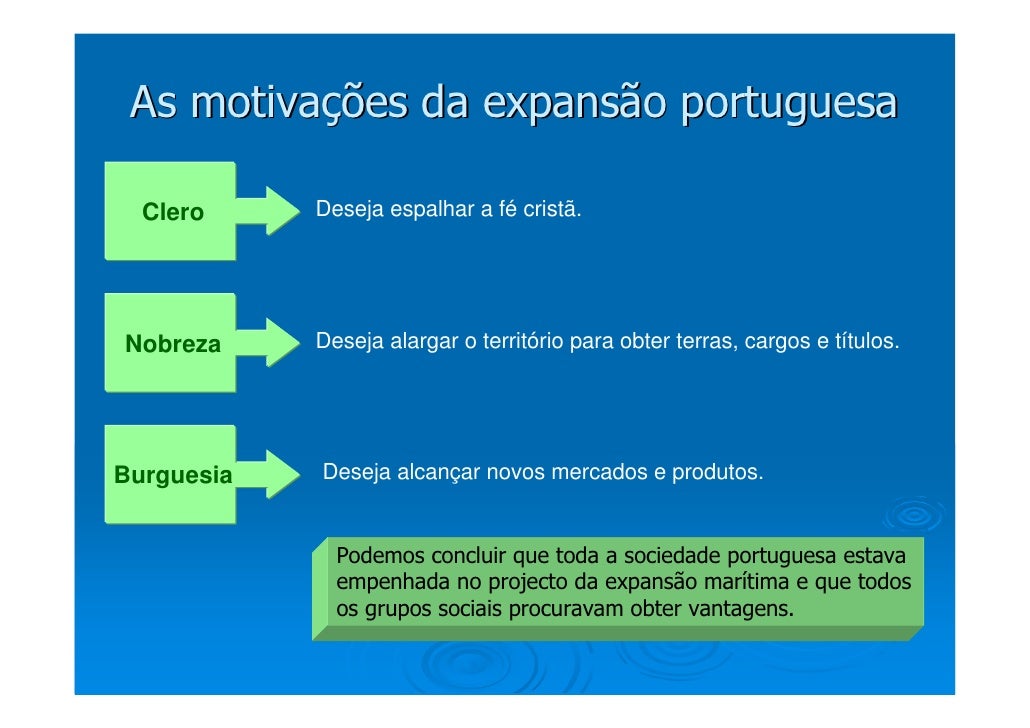 As motivações da expansão portuguesa

Clero

Deseja espalhar a fé cristã.

Nobreza

Deseja alargar o território para obter terras, cargos e títulos.

Burguesia

Deseja alcançar novos mercados e produtos.

Podemos concluir que toda a sociedade portuguesa estava empenhada no projecto da expansão marítima e que todos os grupos sociais procuravam obter vantagens.